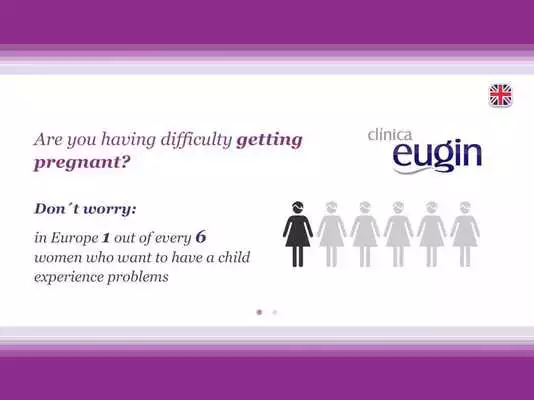 Are you having difficulty getting pregnant?

clínica
eugin

Don´t worry:

in Europe 1 out of every 6 women who want to have a child experience problems